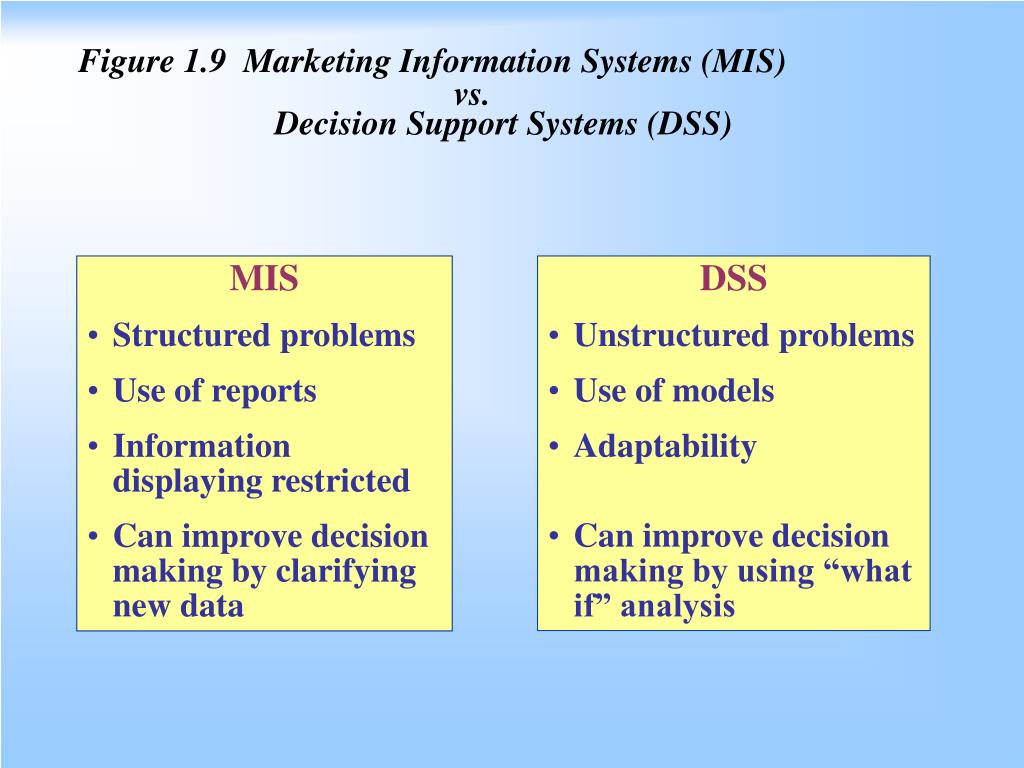 Figure 1.9 Marketing Information Systems (MIS)
vs.
Decision Support Systems (DSS)

MIS
• Structured problems
• Use of reports
• Information displaying restricted
• Can improve decision making by clarifying new data

DSS
• Unstructured problems
• Use of models
• Adaptability
• Can improve decision making by using “what if” analysis